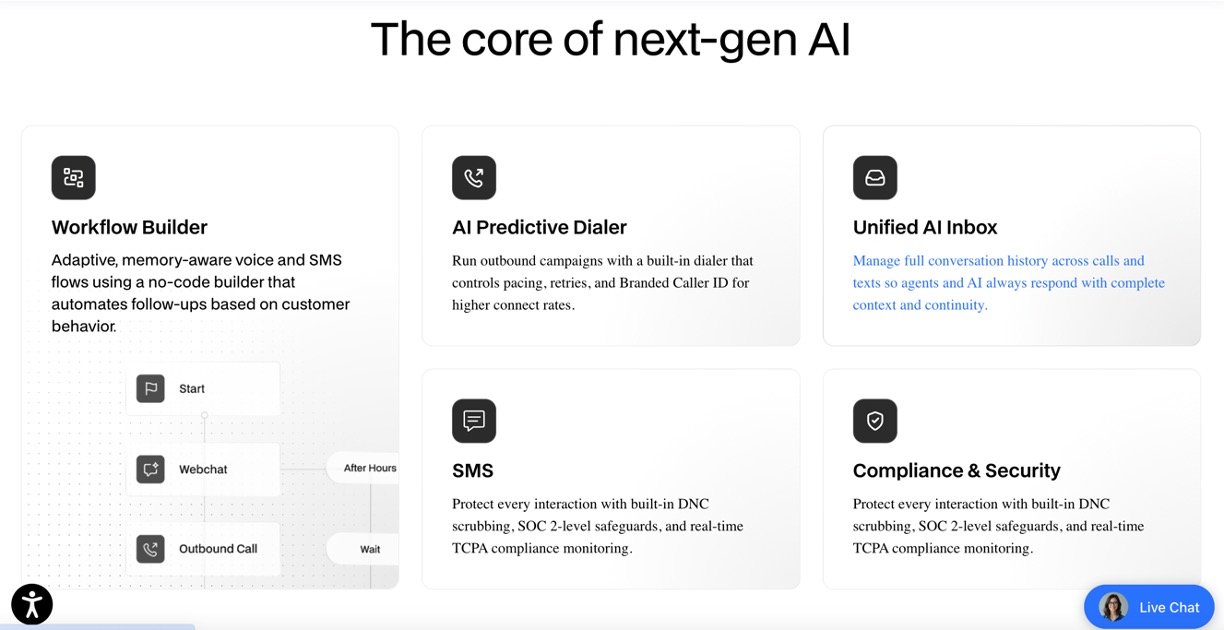 The core of next-gen AI

Workflow Builder

Adaptive, memory-aware voice and SMS flows using a no-code builder that automates follow-ups based on customer behavior.

Start

Webchat

After Hours

Outbound Call

Wait

AI Predictive Dialer

Run outbound campaigns with a built-in dialer that controls pacing, retries, and Branded Caller ID for higher connect rates.

Unified AI Inbox

Manage full conversation history across calls and texts so agents and AI always respond with complete context and continuity.

SMS

Protect every interaction with built-in DNC scrubbing, SOC 2-level safeguards, and real-time TCPA compliance monitoring.

Compliance & Security

Protect every interaction with built-in DNC scrubbing, SOC 2-level safeguards, and real-time TCPA compliance monitoring.

Live Chat